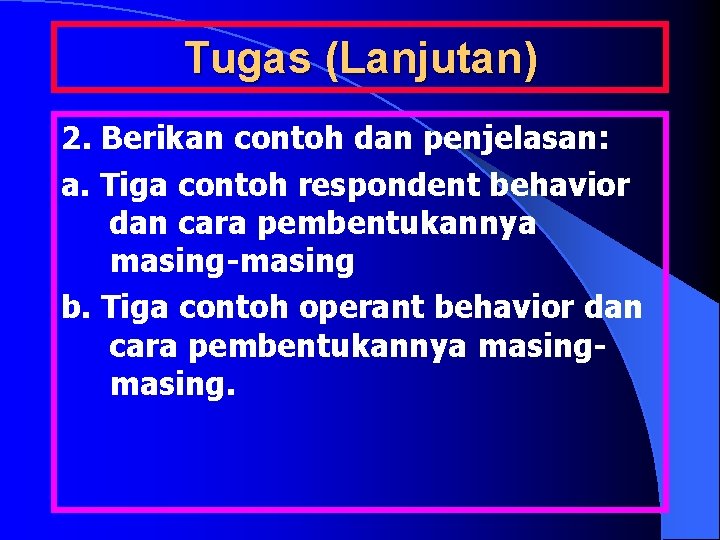 Tugas (Lanjutan)

2. Berikan contoh dan penjelasan:

a. Tiga contoh respondent behavior dan cara pembentukannya masing-masing

b. Tiga contoh operant behavior dan cara pembentukannya masing-masing.